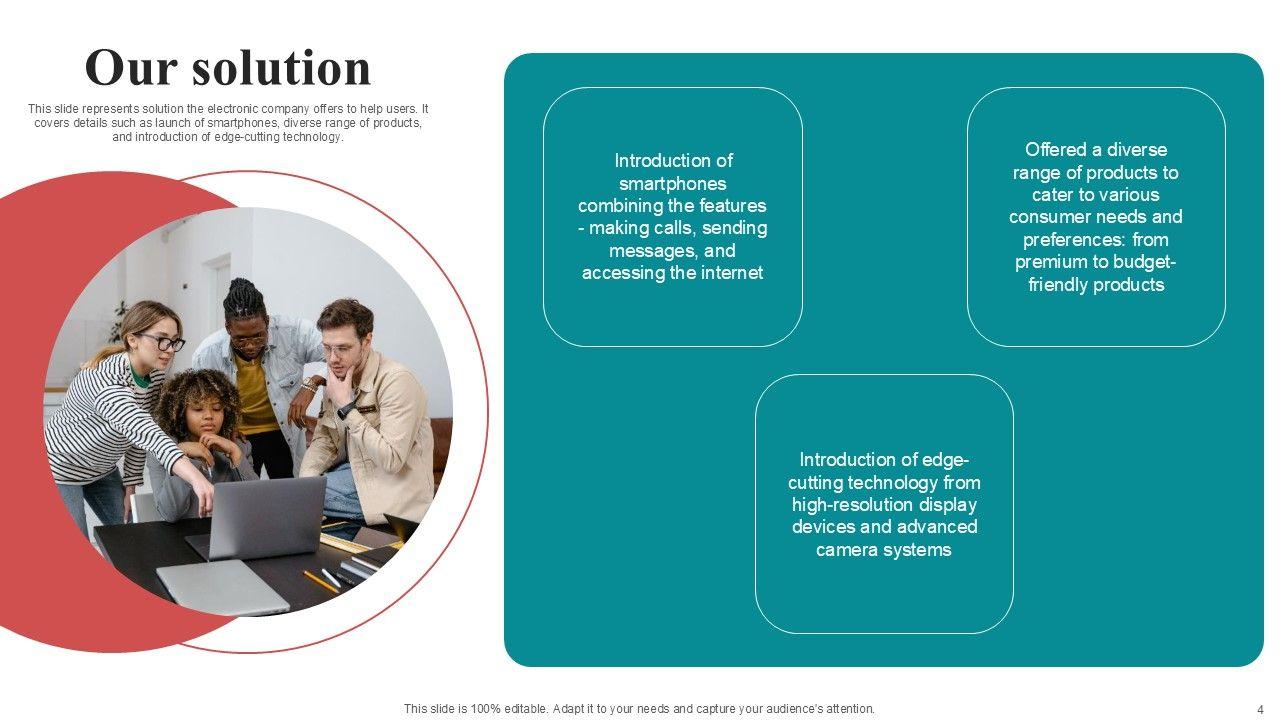 Our solution

This slide represents solution the electronic company offers to help users. It covers details such as launch of smartphones, diverse range of products, and introduction of edge-cutting technology.

Introduction of smartphones combining the features - making calls, sending messages, and accessing the internet

Offered a diverse range of products to cater to various consumer needs and preferences: from premium to budget-friendly products

Introduction of edge-cutting technology from high-resolution display devices and advanced camera systems

This slide is 100% editable. Adapt it to your needs and capture your audience's attention.

4